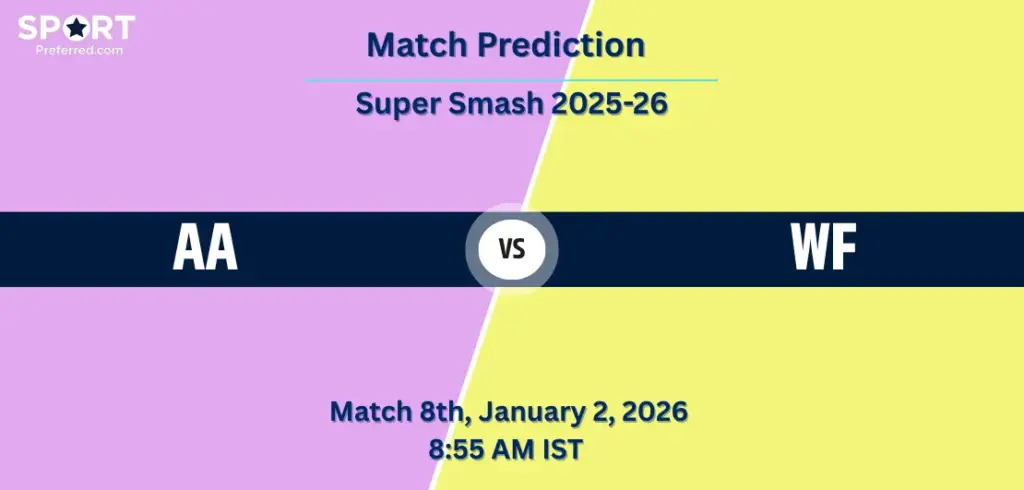 SPORT
Preferred.com

Match Prediction

Super Smash 2025-26

AA

VS

WF

Match 8th, January 2, 2026
8:55 AM IST